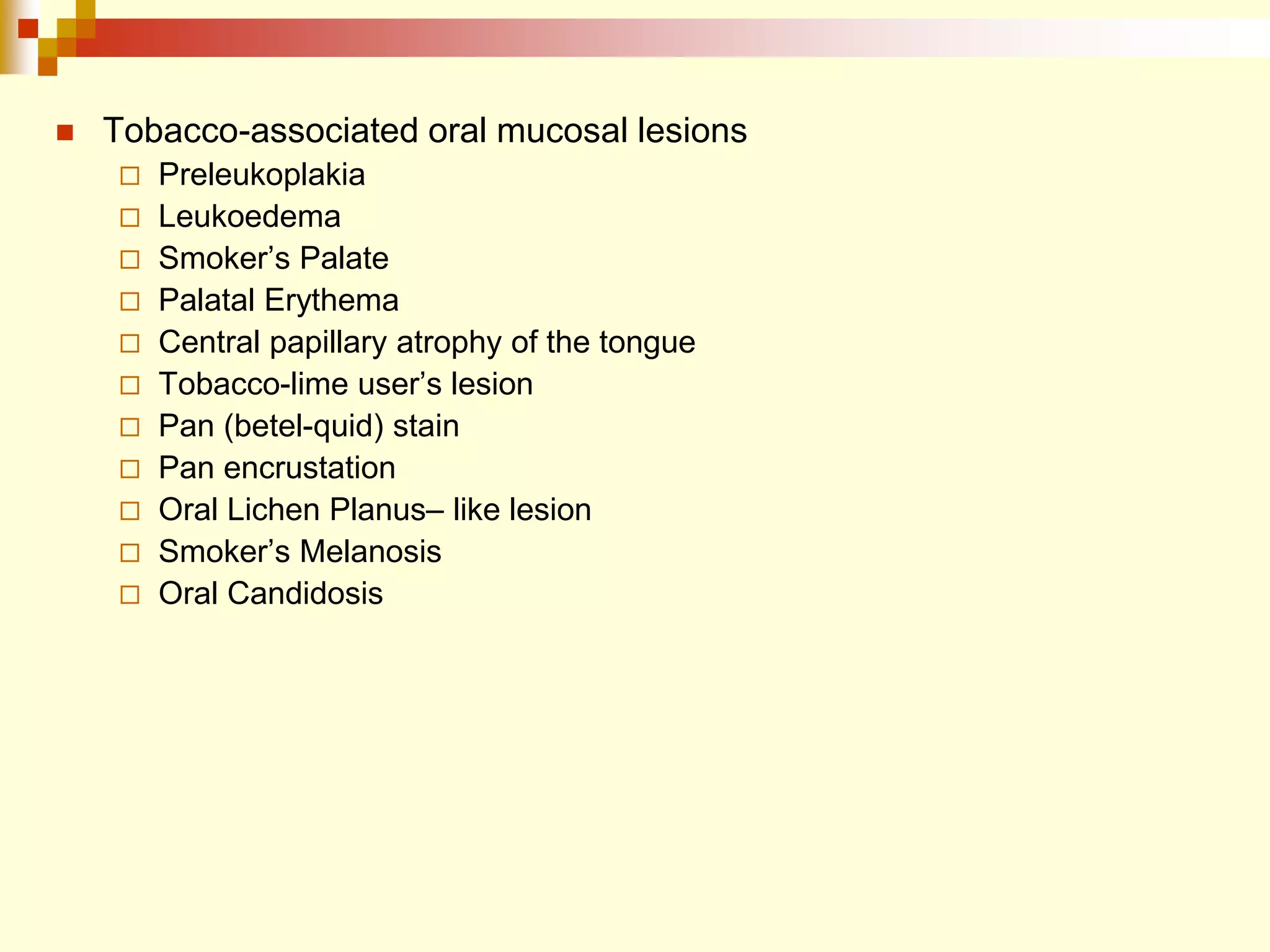 Tobacco-associated oral mucosal lesions

Preleukoplakia
Leukoedema
Smoker’s Palate
Palatal Erythema
Central papillary atrophy of the tongue
Tobacco-lime user’s lesion
Pan (betel-quid) stain
Pan encrustation
Oral Lichen Planus– like lesion
Smoker’s Melanosis
Oral Candidosis